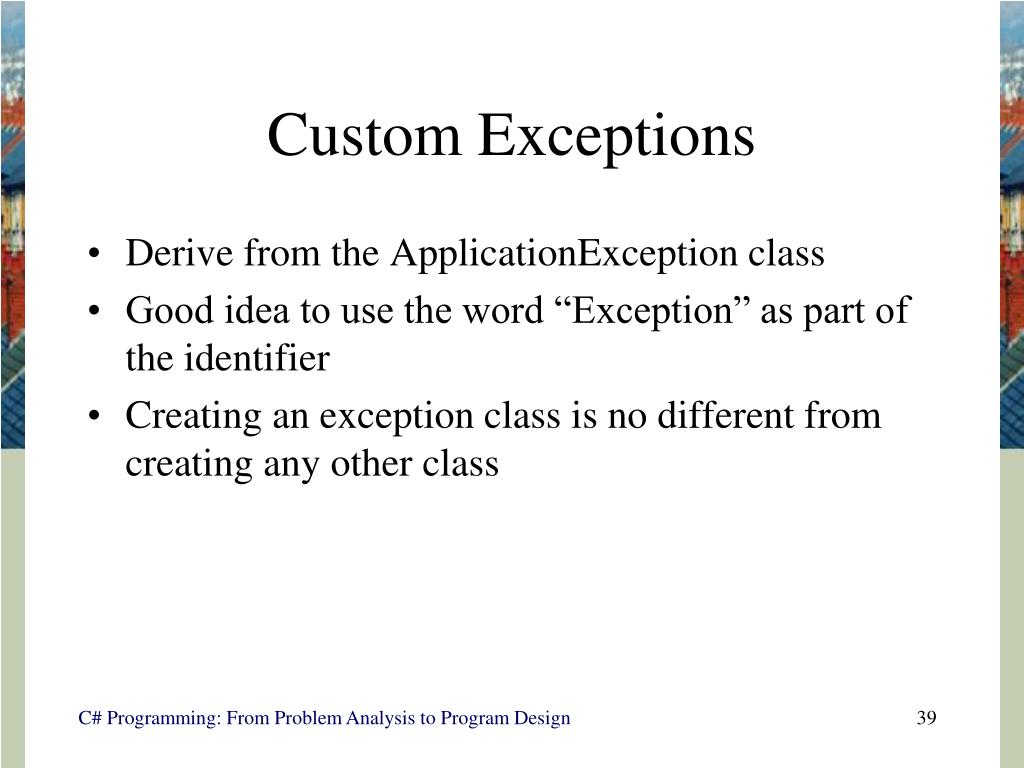 Custom Exceptions

• Derive from the ApplicationException class
• Good idea to use the word “Exception” as part of the identifier
• Creating an exception class is no different from creating any other class

C# Programming: From Problem Analysis to Program Design

39